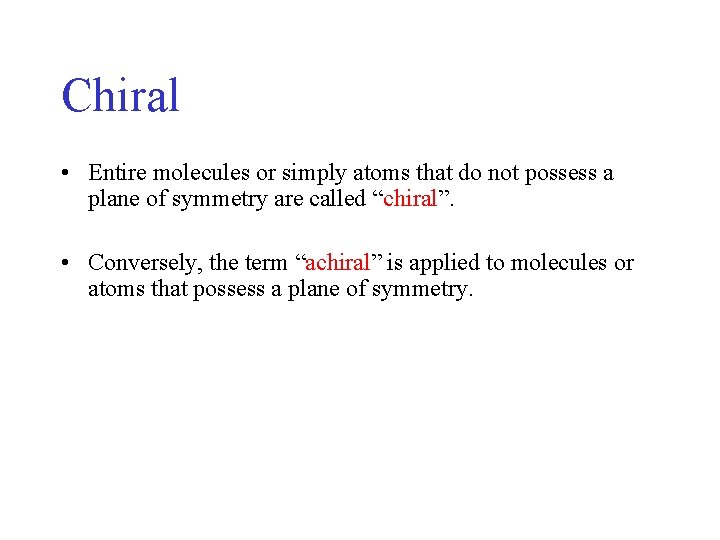 Chiral

• Entire molecules or simply atoms that do not possess a plane of symmetry are called “chiral”.

• Conversely, the term “achiral” is applied to molecules or atoms that possess a plane of symmetry.